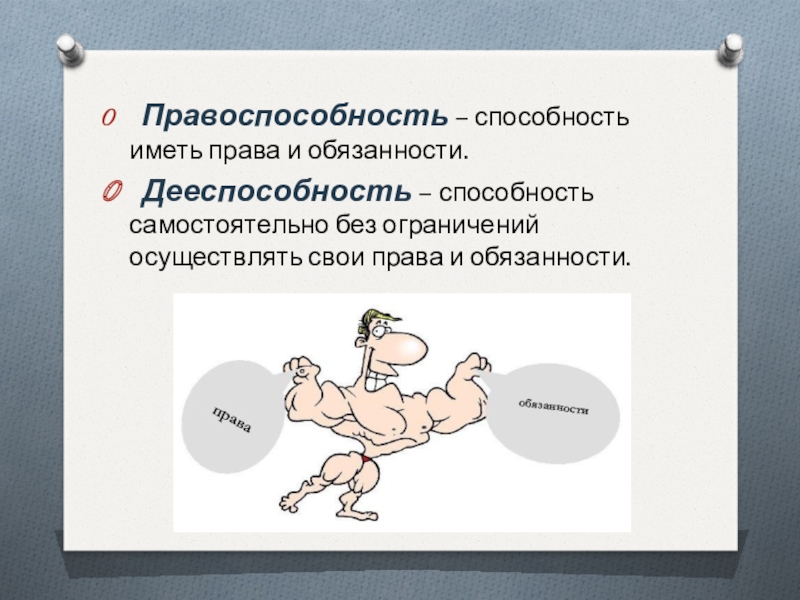 Правоспособность – способность иметь права и обязанности.

Дееспособность – способность самостоятельно без ограничений осуществлять свои права и обязанности.

права

обязанности